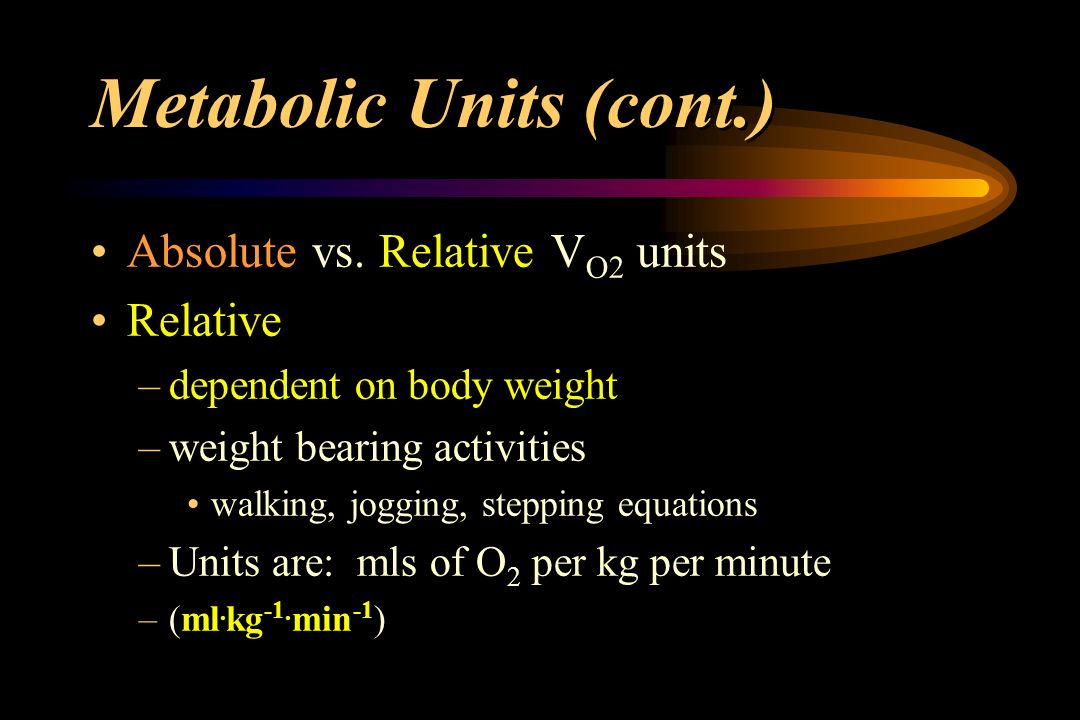 Metabolic Units (cont.)

• Absolute vs. Relative $V_{O2}$ units
• Relative
– dependent on body weight
– weight bearing activities
• walking, jogging, stepping equations
– Units are: mls of $O_2$ per kg per minute
– ($ml \cdot kg^{-1} \cdot min^{-1}$)